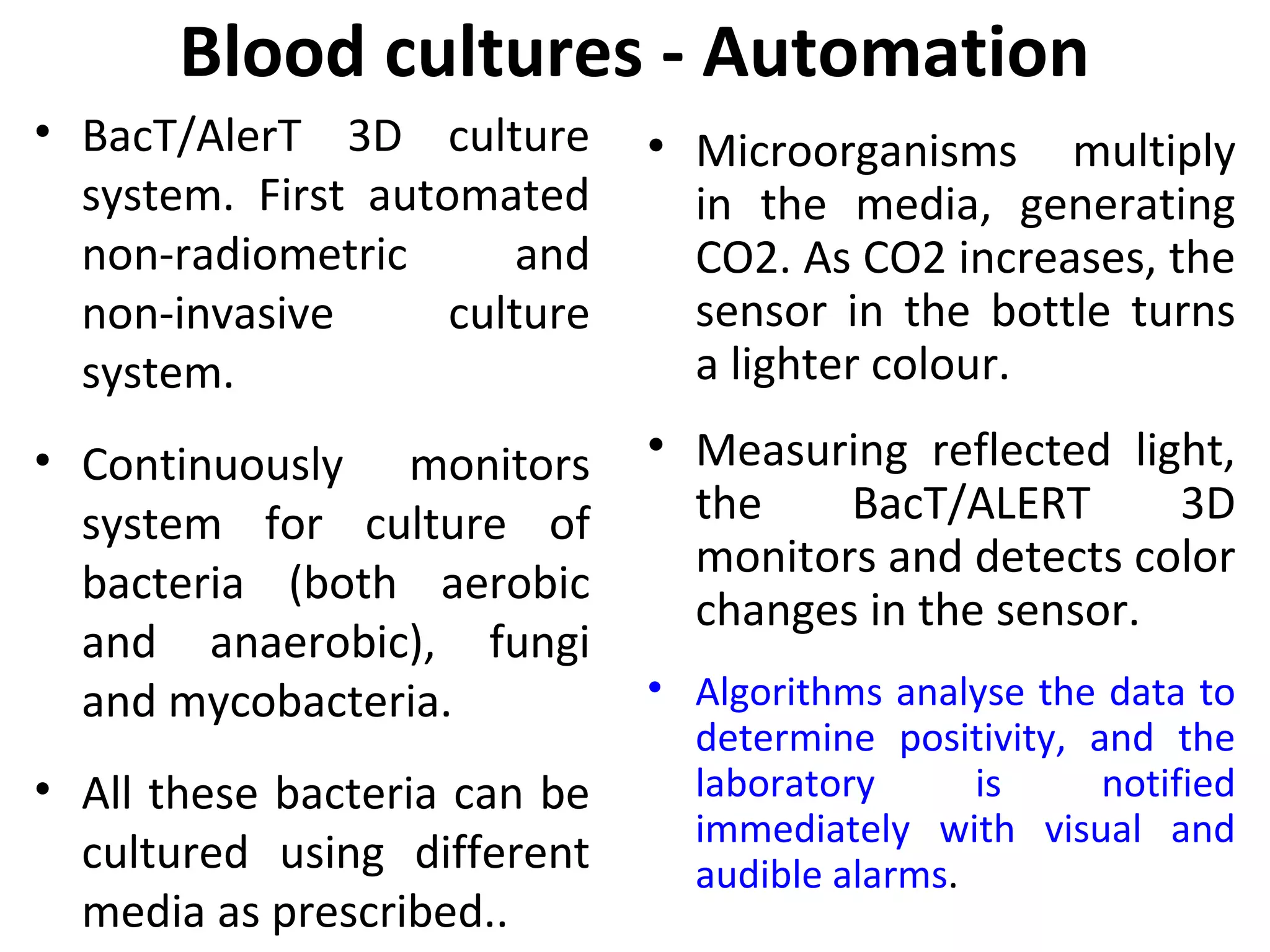 Blood cultures - Automation

• BacT/AlerT 3D culture system. First automated non-radiometric and non-invasive culture system.

• Continuously monitors system for culture of bacteria (both aerobic and anaerobic), fungi and mycobacteria.

• All these bacteria can be cultured using different media as prescribed..

• Microorganisms multiply in the media, generating CO2. As CO2 increases, the sensor in the bottle turns a lighter colour.

• Measuring reflected light, the BacT/ALERT 3D monitors and detects color changes in the sensor.

• Algorithms analyse the data to determine positivity, and the laboratory is notified immediately with visual and audible alarms.